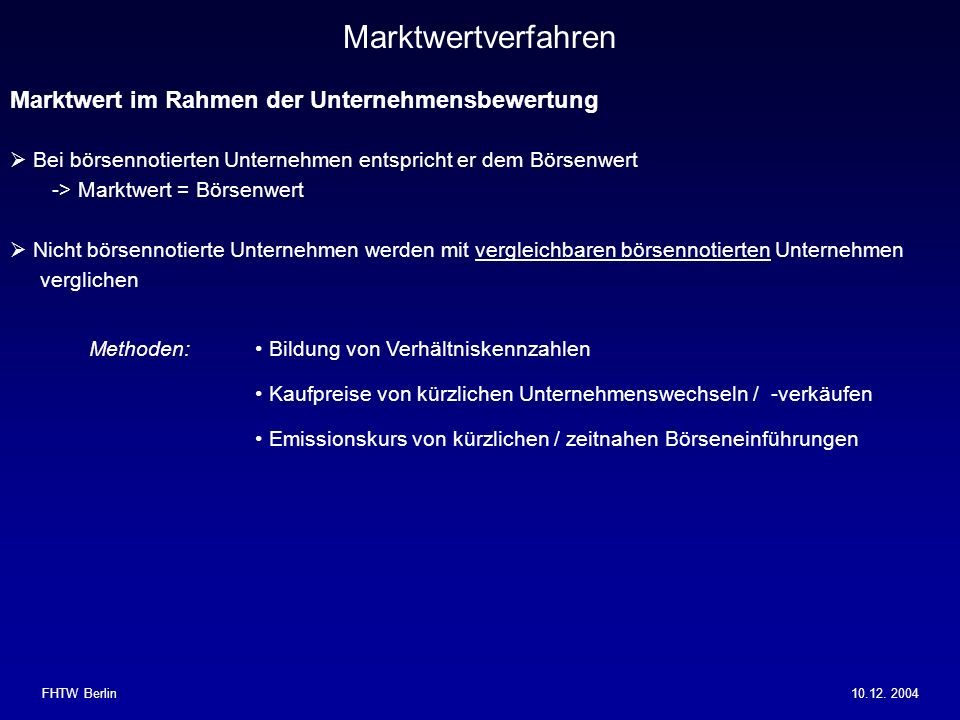 Marktwertverfahren

Marktwert im Rahmen der Unternehmensbewertung

➢ Bei börsennotierten Unternehmen entspricht er dem Börsenwert
-> Marktwert = Börsenwert

➢ Nicht börsennotierte Unternehmen werden mit vergleichbaren börsennotierten Unternehmen verglichen

Methoden:
• Bildung von Verhältniskennzahlen
• Kaufpreise von kürzlichen Unternehmenswechseln / -verkäufen
• Emissionskurs von kürzlichen / zeitnahen Börseneinführungen

FHTW Berlin
10.12. 2004